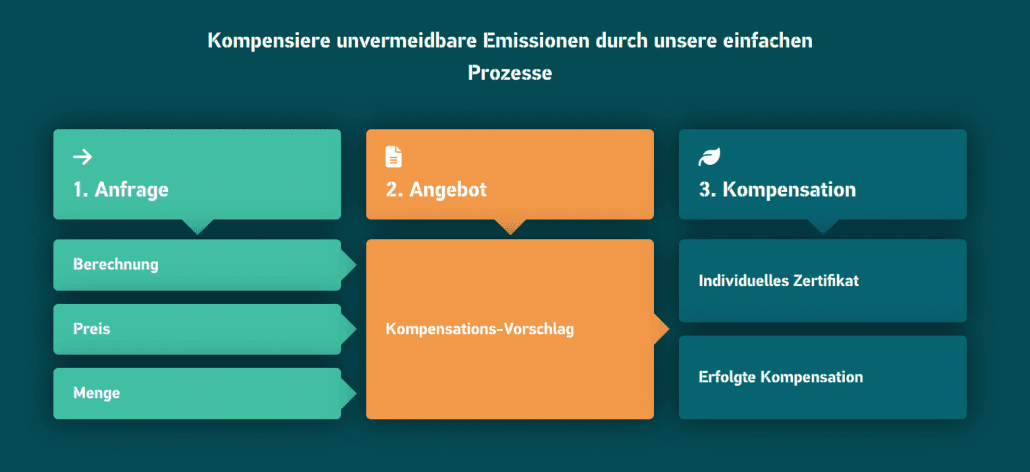 Kompensiere unvermeidbare Emissionen durch unsere einfachen Prozesse

1. Anfrage

Berechnung

Preis

Menge

2. Angebot

Kompensations-Vorschlag

3. Kompensation

Individuelles Zertifikat

Erfolgte Kompensation